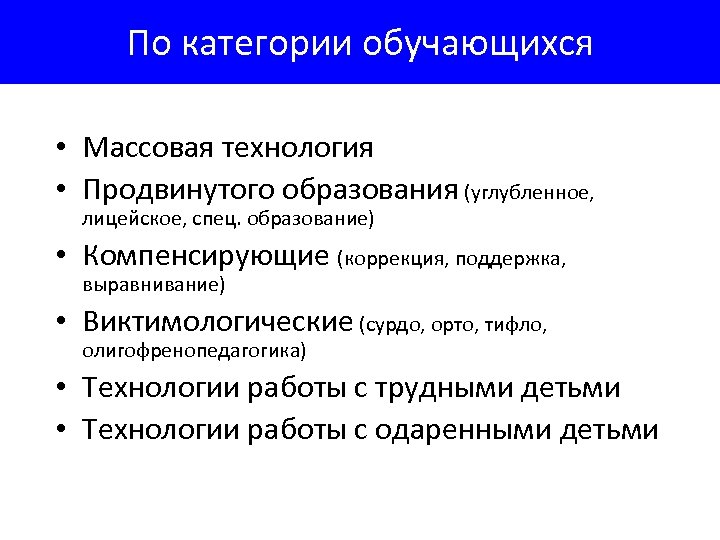 По категории обучающихся

• Массовая технология
• Продвинутого образования (углубленное, лицейское, спец. образование)
• Компенсирующие (коррекция, поддержка, выравнивание)
• Виктимологические (сурдо, орто, тифло, олигофренопедагогика)
• Технологии работы с трудными детьми
• Технологии работы с одаренными детьми